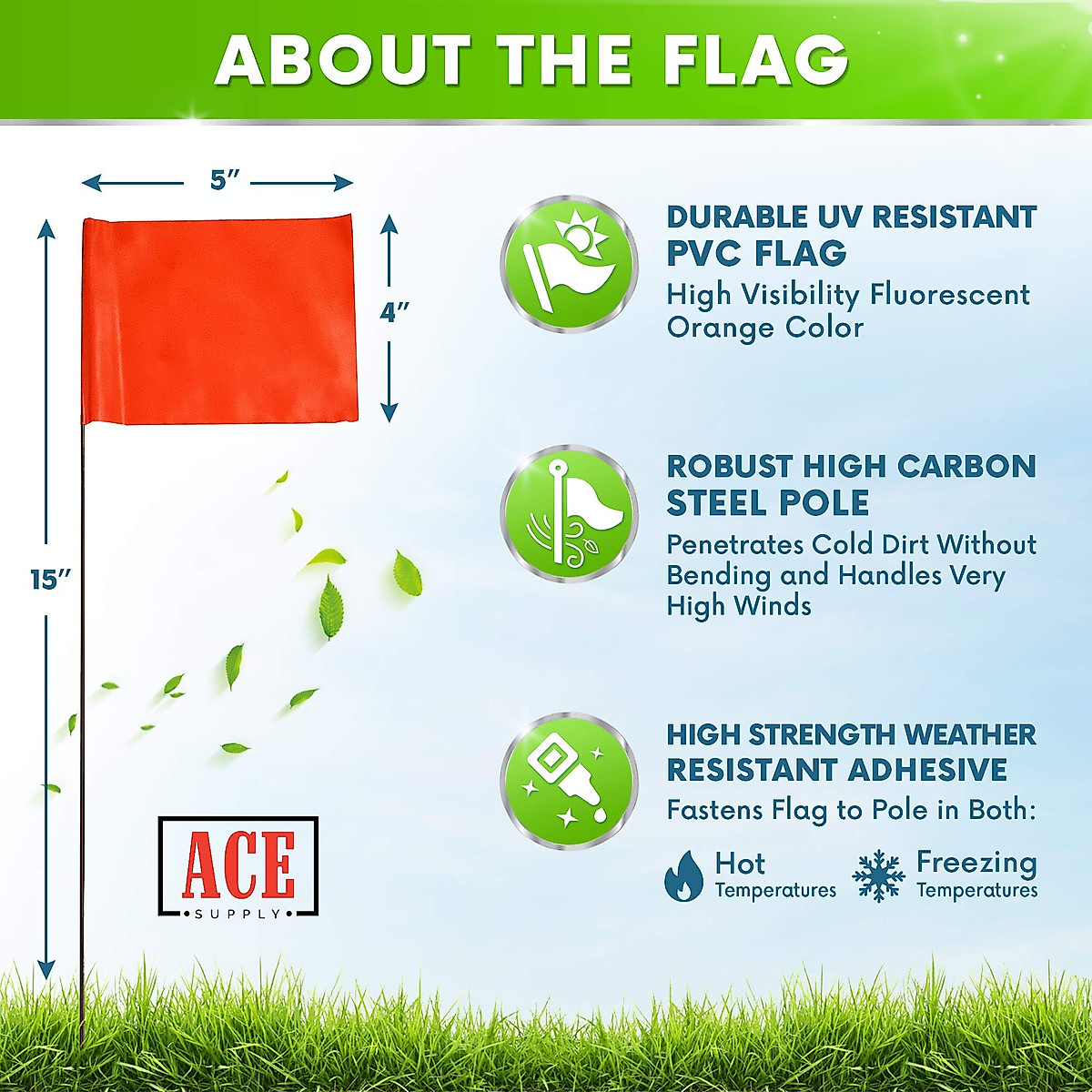 ABOUT THE FLAG

5″

4″

15″

ACE
SUPPLY

DURABLE UV RESISTANT PVC FLAG
High Visibility Fluorescent Orange Color

ROBUST HIGH CARBON STEEL POLE
Penetrates Cold Dirt Without Bending and Handles Very High Winds

HIGH STRENGTH WEATHER RESISTANT ADHESIVE
Fastens Flag to Pole in Both:

Hot Temperatures

Freezing Temperatures